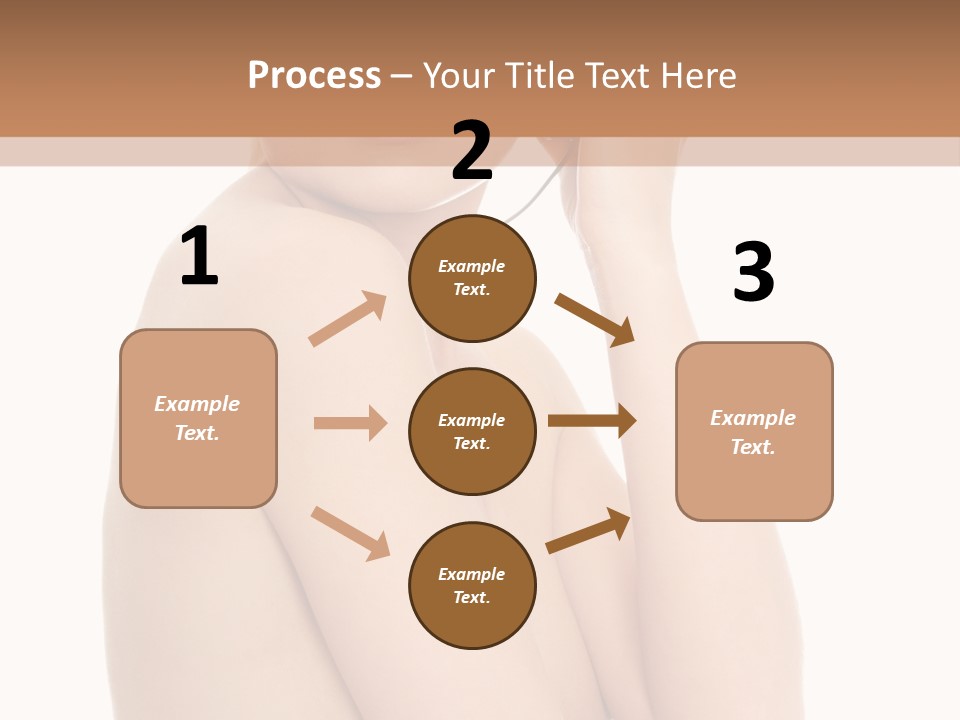 Process – Your Title Text Here

1

Example Text.

2

Example Text.

Example Text.

Example Text.

3

Example Text.